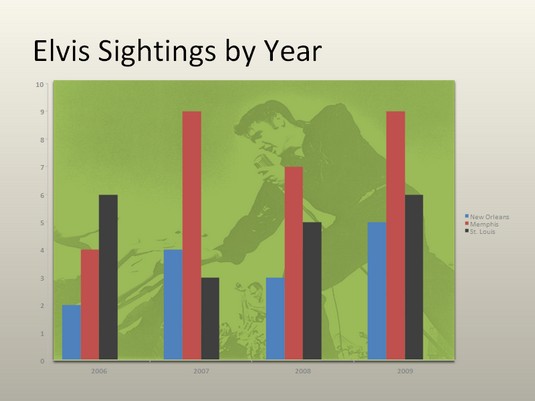 Elvis Sightings by Year

10
9
8
7
6
5
4
3
2
1
0

2006
2007
2008
2009

New Orleans
Memphis
St. Louis